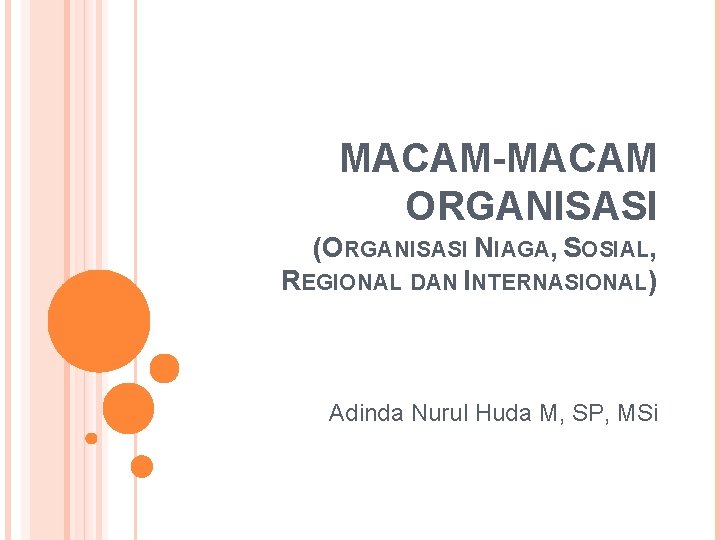 MACAM-MACAM ORGANISASI

(ORGANISASI NIAGA, SOSIAL, REGIONAL DAN INTERNASIONAL)

Adinda Nurul Huda M, SP, MSi